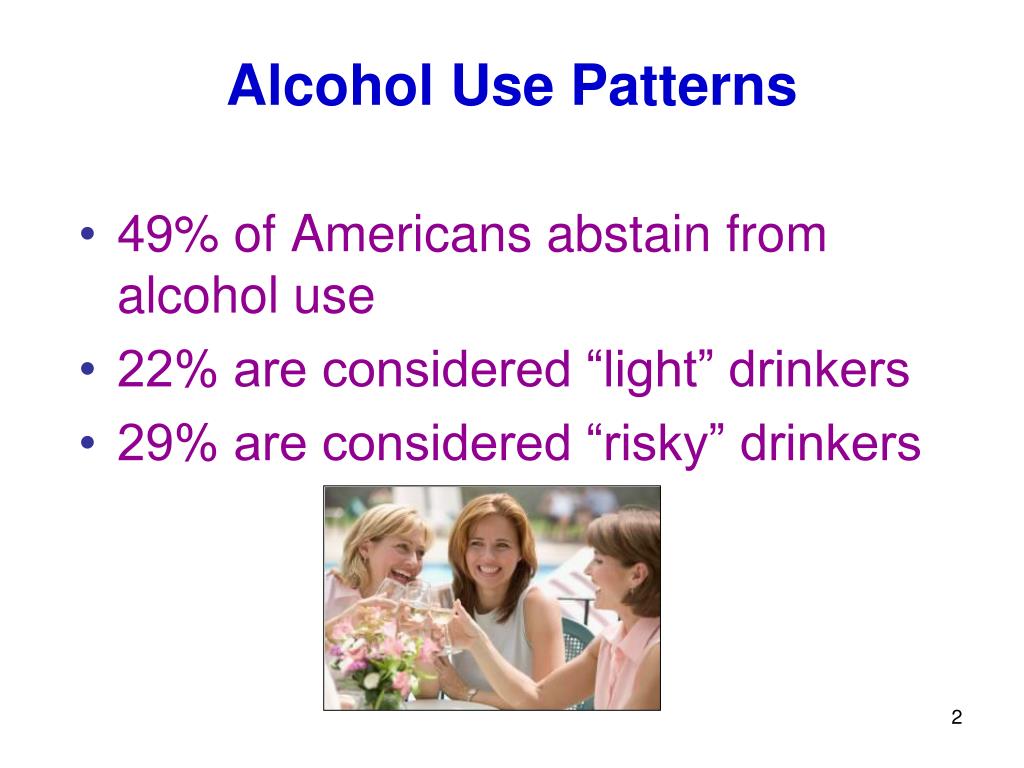 Alcohol Use Patterns

• 49% of Americans abstain from alcohol use
• 22% are considered “light” drinkers
• 29% are considered “risky” drinkers

2